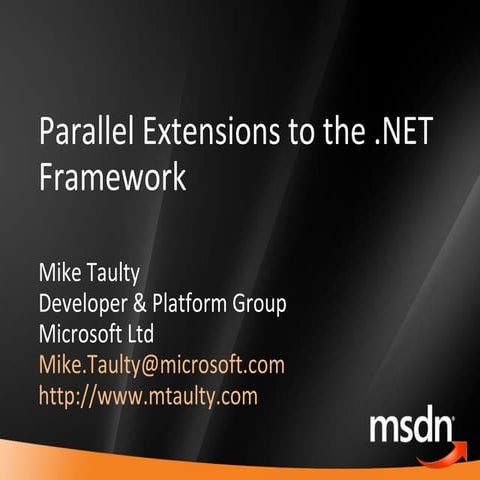 Parallel Extensions to the .NET Framework

Mike Taulty
Developer & Platform Group
Microsoft Ltd
Mike.Taulty@microsoft.com
http://www.mtaulty.com

msdn